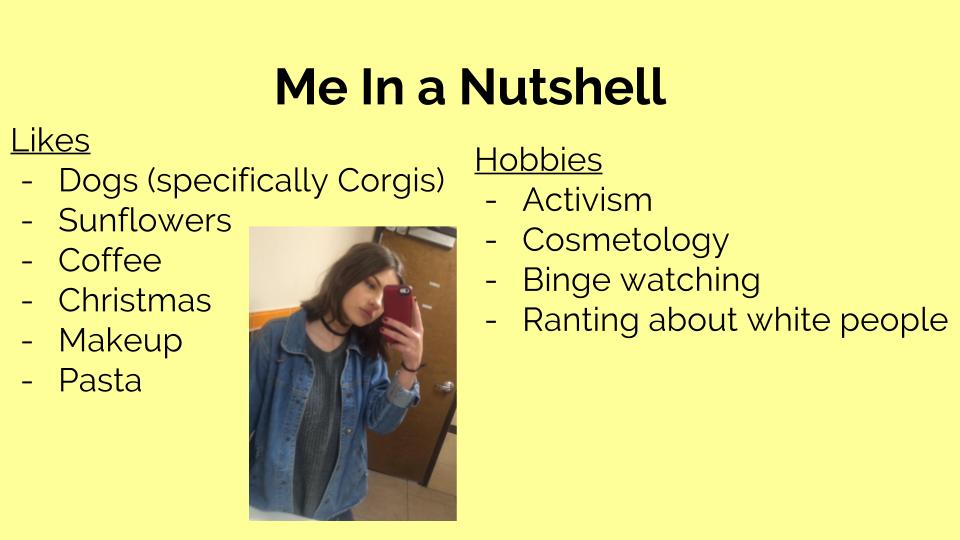 Me In a Nutshell

Likes
- Dogs (specifically Corgis)
- Sunflowers
- Coffee
- Christmas
- Makeup
- Pasta

Hobbies
- Activism
- Cosmetology
- Binge watching
- Ranting about white people